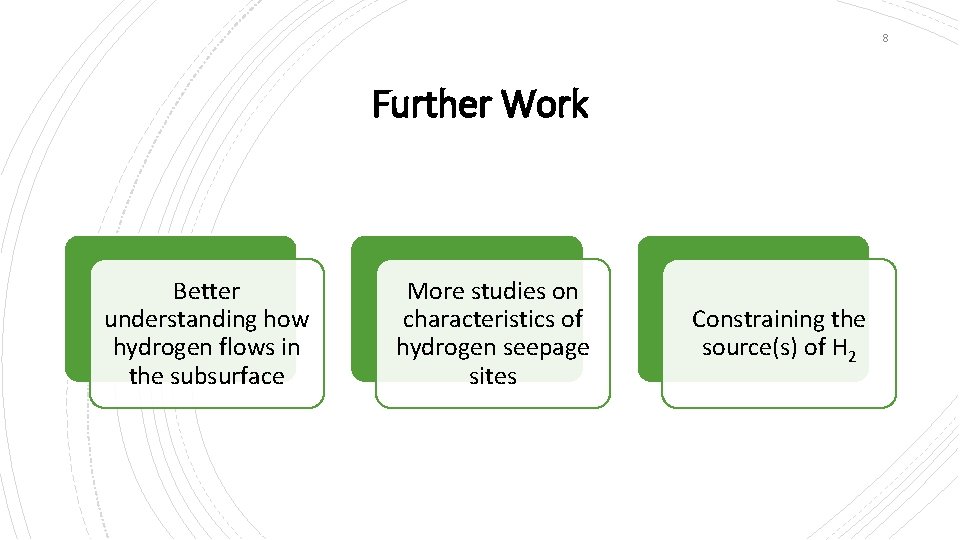 8

Further Work

Better understanding how hydrogen flows in the subsurface

More studies on characteristics of hydrogen seepage sites

Constraining the source(s) of $H_2$